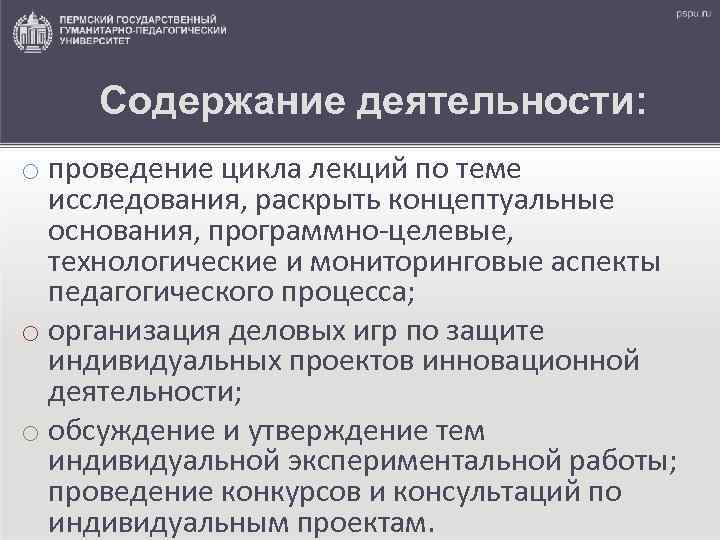 ПЕРМСКИЙ ГОСУДАРСТВЕННЫЙ ГУМАНИТАРНО-ПЕДАГОГИЧЕСКИЙ УНИВЕРСИТЕТ

pspu.ru

Содержание деятельности:

○ проведение цикла лекций по теме исследования, раскрыть концептуальные основания, программно-целевые, технологические и мониторинговые аспекты педагогического процесса;

○ организация деловых игр по защите индивидуальных проектов инновационной деятельности;

○ обсуждение и утверждение тем индивидуальной экспериментальной работы; проведение конкурсов и консультаций по индивидуальным проектам.